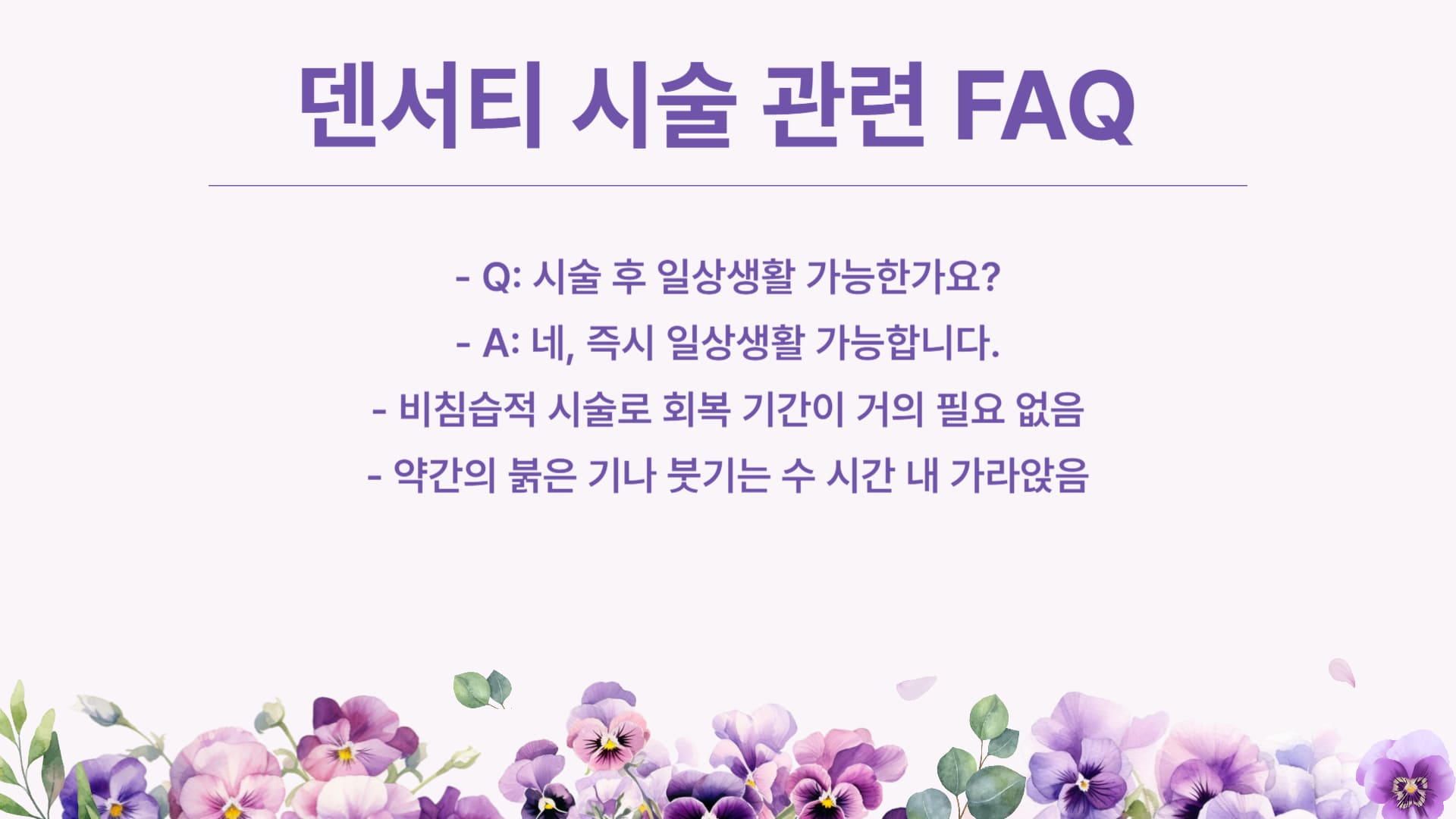 덴서티 시술 관련 FAQ

- Q: 시술 후 일상생활 가능한가요?

- A: 네, 즉시 일상생활 가능합니다.

- 비침습적 시술로 회복 기간이 거의 필요 없음

- 약간의 붉은 기나 붓기는 수 시간 내 가라앉음